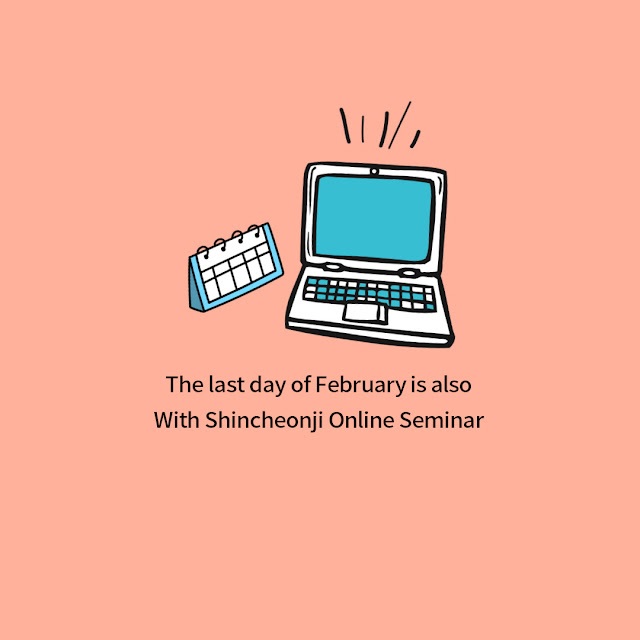 The last day of February is also
With Shincheonji Online Seminar